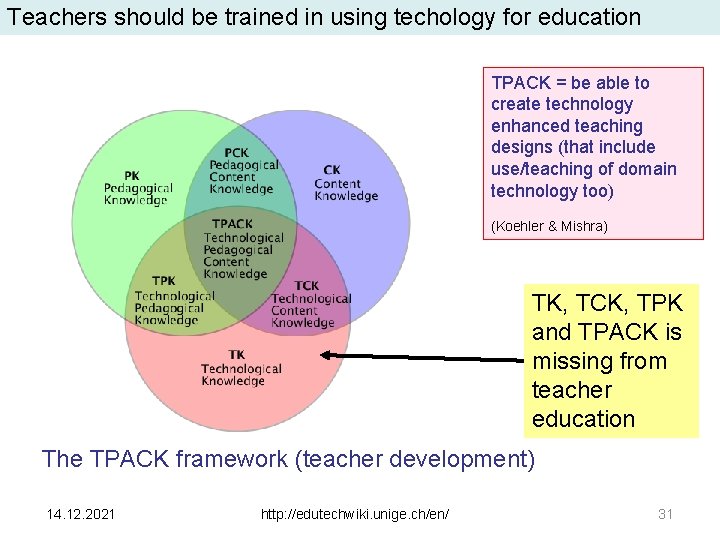 Teachers should be trained in using techology for education

PK
Pedagogical Knowledge

PCK
Pedagogical Content Knowledge

CK
Content Knowledge

TPACK
Technological Pedagogical Content Knowledge

TPK
Technological Pedagogical Knowledge

TCK
Technological Content Knowledge

TK
Technological Knowledge

TPACK = be able to create technology enhanced teaching designs (that include use/teaching of domain technology too)

(Koehler & Mishra)

TK, TCK, TPK and TPACK is missing from teacher education

The TPACK framework (teacher development)

14.12.2021

http://edutechwiki.unige.ch/en/

31